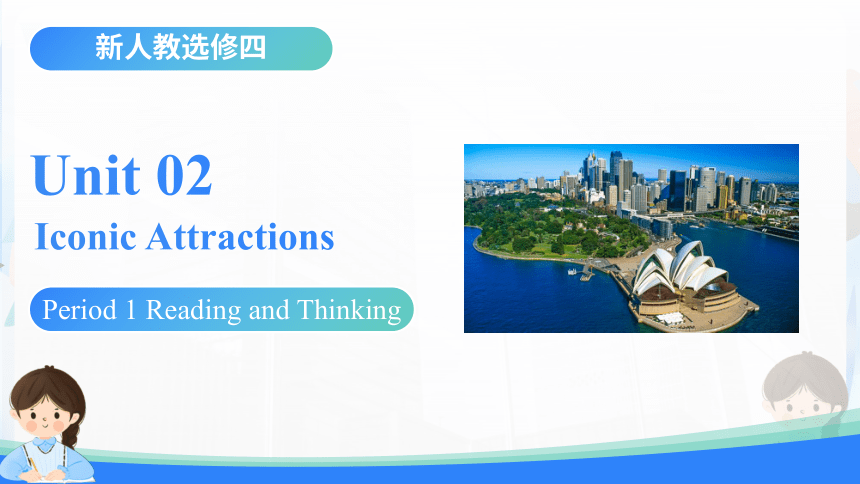 新人教选修四

Unit 02

Iconic Attractions

Period 1 Reading and Thinking